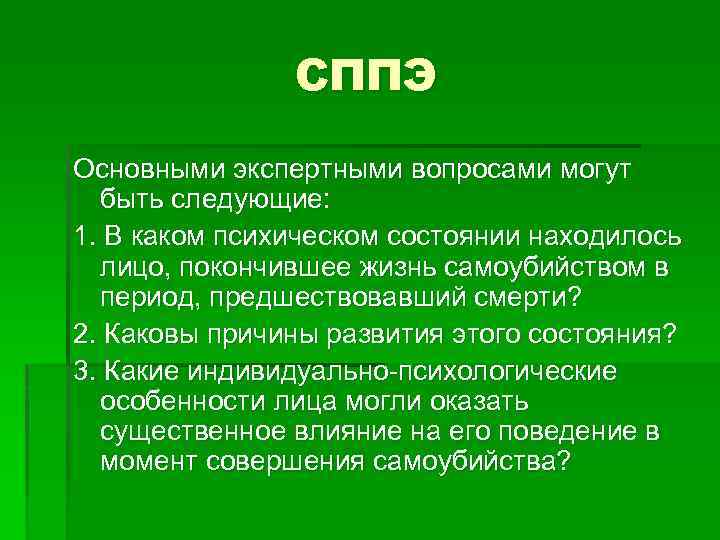 СППЭ

Основными экспертными вопросами могут быть следующие:

1. В каком психическом состоянии находилось лицо, покончившее жизнь самоубийством в период, предшествовавший смерти?

2. Каковы причины развития этого состояния?

3. Какие индивидуально-психологические особенности лица могли оказать существенное влияние на его поведение в момент совершения самоубийства?